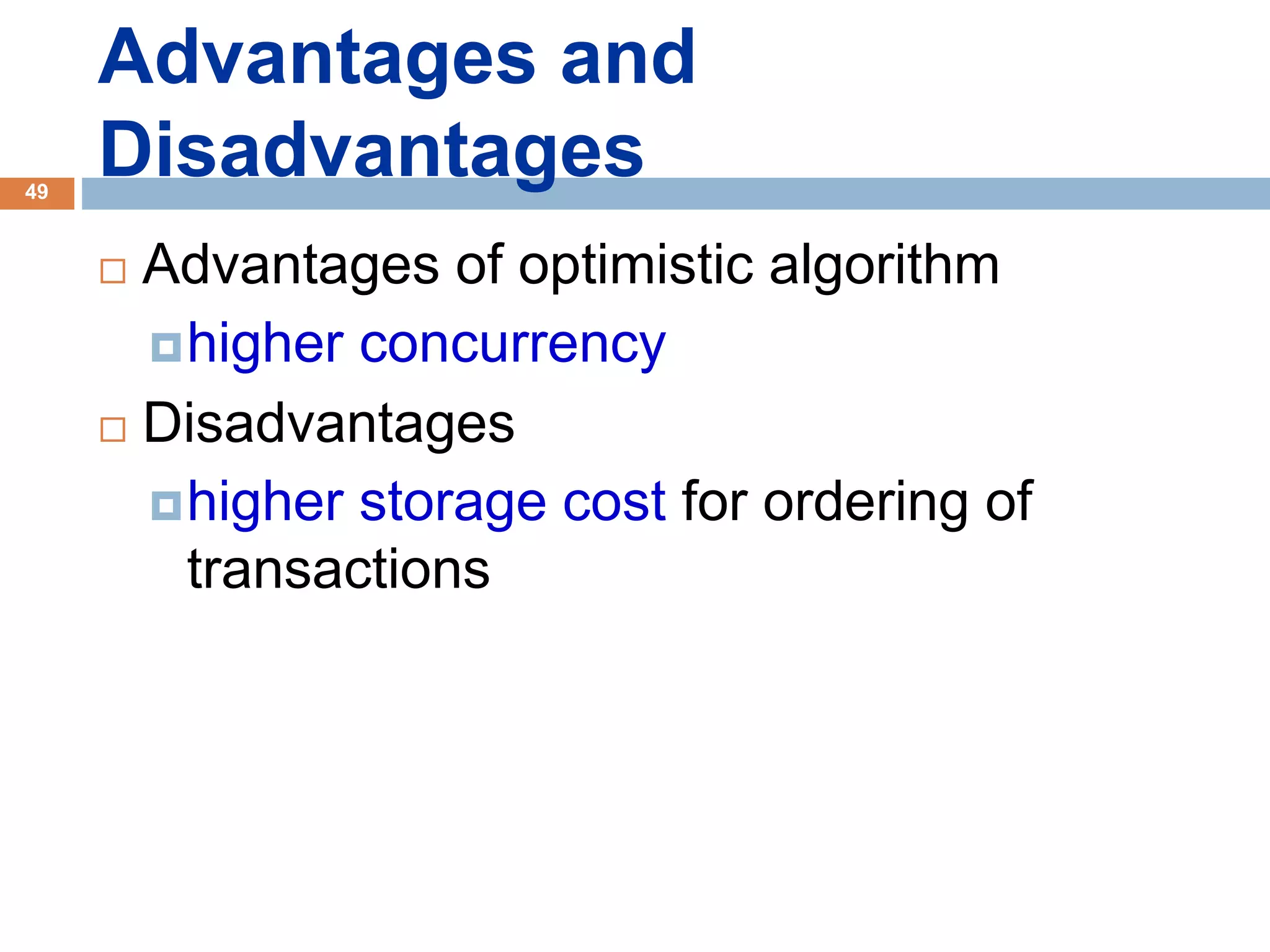 Advantages and Disadvantages

49

Advantages of optimistic algorithm

higher concurrency

Disadvantages

higher storage cost for ordering of transactions